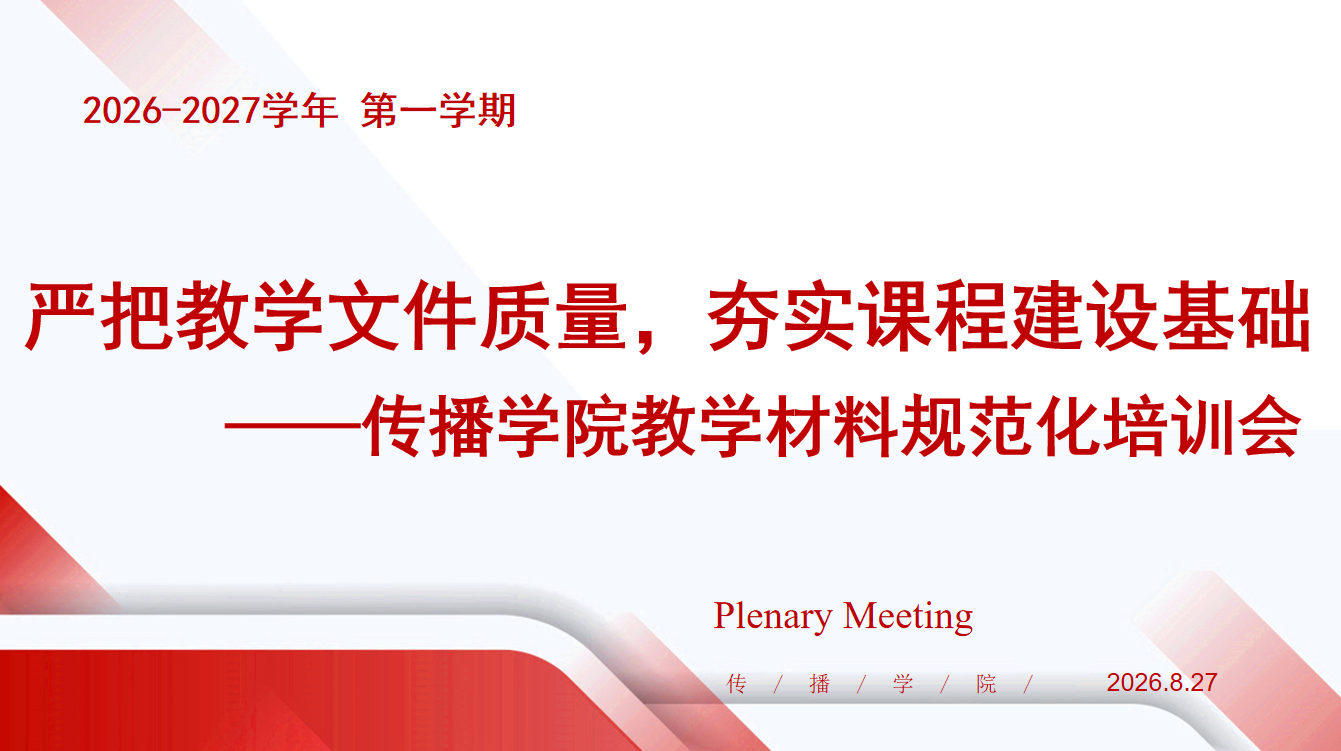 2026-2027学年 第一学期

严把教学文件质量，夯实课程建设基础
——传播学院教学材料规范化培训会

Plenary Meeting

传 / 播 / 学 / 院 / 2026.8.27